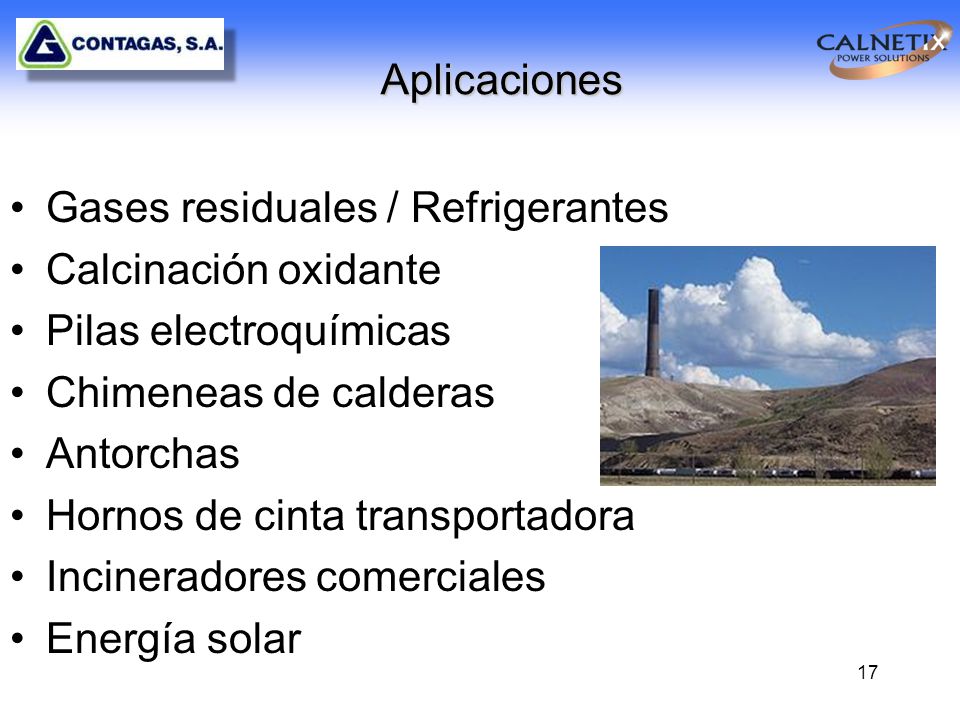 CONTAGAS, S.A.

CALNETIX
POWER SOLUTIONS

Aplicaciones

• Gases residuales / Refrigerantes
• Calcinación oxidante
• Pilas electroquímicas
• Chimeneas de calderas
• Antorchas
• Hornos de cinta transportadora
• Incineradores comerciales
• Energía solar

17